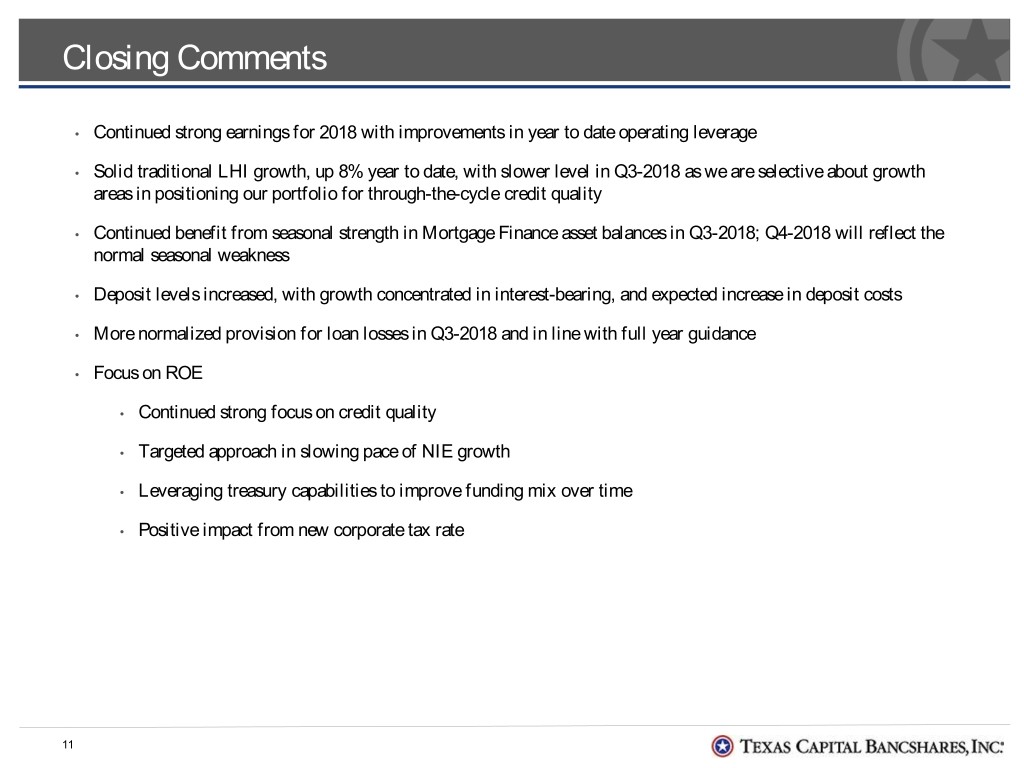 Closing Comments

• Continued strong earnings for 2018 with improvements in year to date operating leverage

• Solid traditional LHI growth, up 8% year to date, with slower level in Q3-2018 as we are selective about growth areas in positioning our portfolio for through-the-cycle credit quality

• Continued benefit from seasonal strength in Mortgage Finance asset balances in Q3-2018; Q4-2018 will reflect the normal seasonal weakness

• Deposit levels increased, with growth concentrated in interest-bearing, and expected increase in deposit costs

• More normalized provision for loan losses in Q3-2018 and in line with full year guidance

• Focus on ROE

• Continued strong focus on credit quality

• Targeted approach in slowing pace of NIE growth

• Leveraging treasury capabilities to improve funding mix over time

• Positive impact from new corporate tax rate

11

TEXAS CAPITAL BANCSHARES, INC.